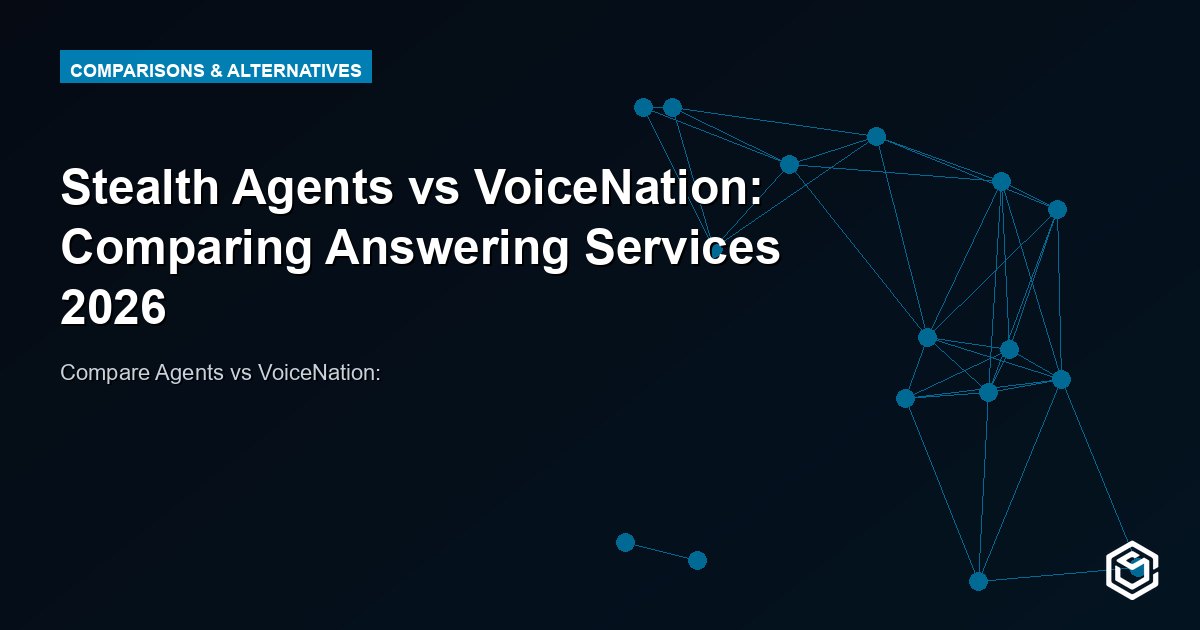 COMPARISONS & ALTERNATIVES

Stealth Agents vs VoiceNation: Comparing Answering Services 2026

Compare Agents vs VoiceNation: